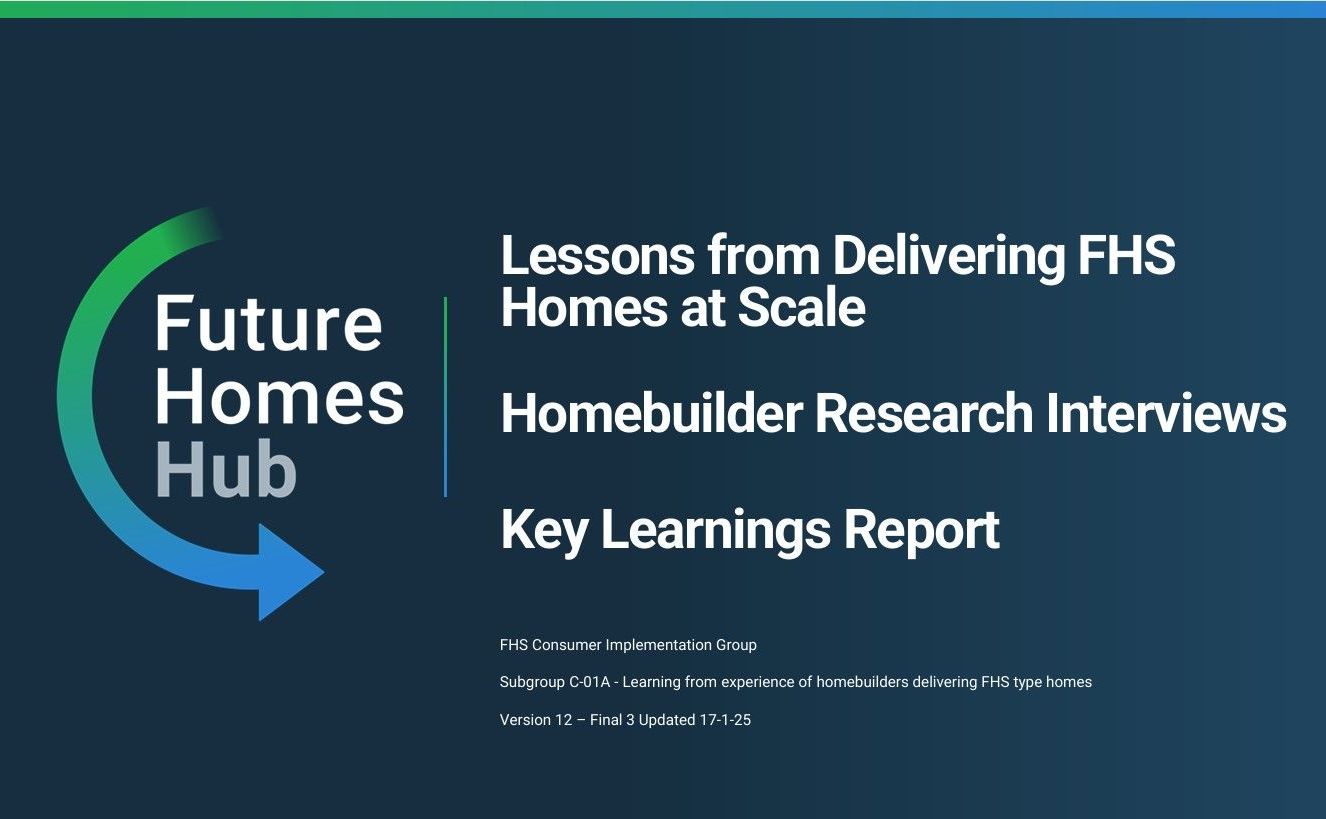 Future Homes Hub

Lessons from Delivering FHS Homes at Scale

Homebuilder Research Interviews

Key Learnings Report

FHS Consumer Implementation Group

Subgroup C-01A - Learning from experience of homebuilders delivering FHS type homes

Version 12 – Final 3 Updated 17-1-25